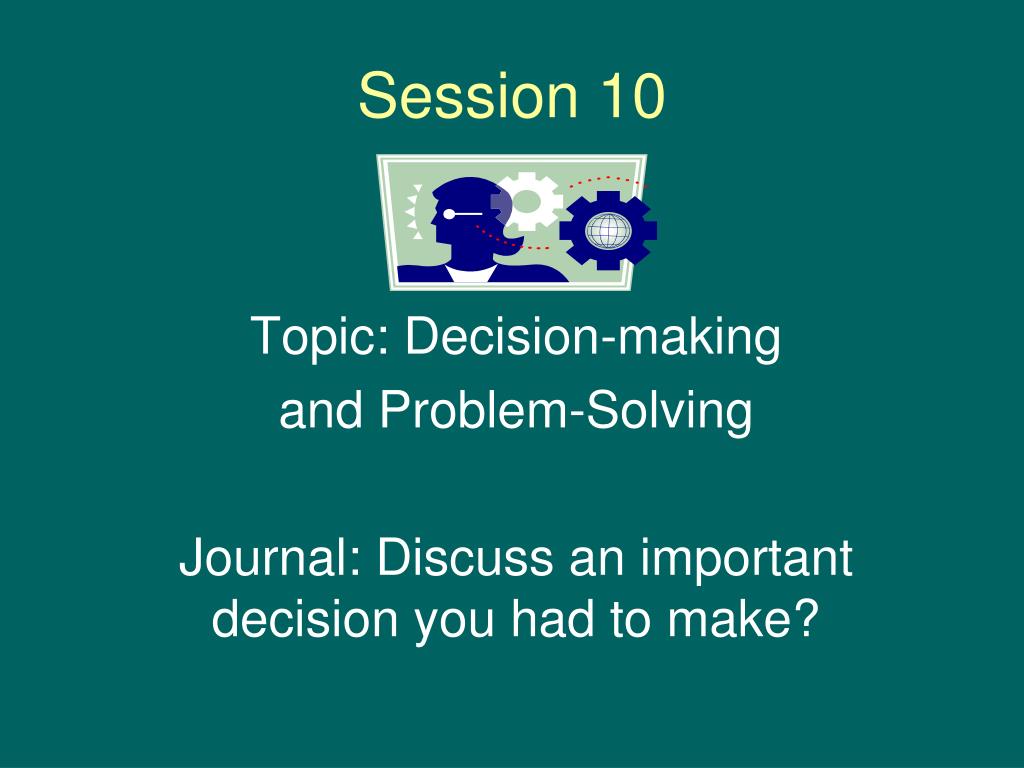 Session 10

Topic: Decision-making and Problem-Solving

Journal: Discuss an important decision you had to make?